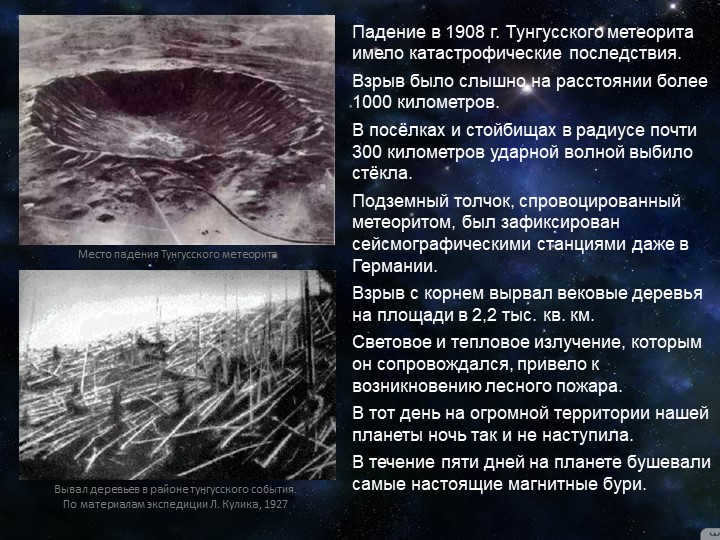 Место падения Тунгусского метеорита

Вывал деревьев в районе тунгусского события. По материалам экспедиции Л. Кулика, 1927

Падение в 1908 г. Тунгусского метеорита имело катастрофические последствия.

Взрыв было слышно на расстоянии более 1000 километров.

В посёлках и стойбищах в радиусе почти 300 километров ударной волной выбило стёкла.

Подземный толчок, спровоцированный метеоритом, был зафиксирован сейсмографическими станциями даже в Германии.

Взрыв с корнем вырвал вековые деревья на площади в 2,2 тыс. кв. км.

Световое и тепловое излучение, которым он сопровождался, привело к возникновению лесного пожара.

В тот день на огромной территории нашей планеты ночь так и не наступила.

В течение пяти дней на планете бушевали самые настоящие магнитные бури.